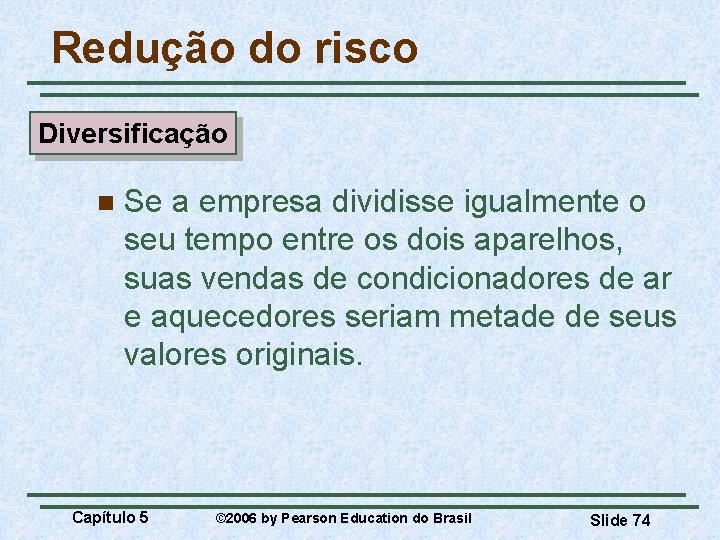 Redução do risco

Diversificação

Se a empresa dividisse igualmente o seu tempo entre os dois aparelhos, suas vendas de condicionadores de ar e aquecedores seriam metade de seus valores originais.

Capítulo 5 ©2006 by Pearson Education do Brasil Slide 74